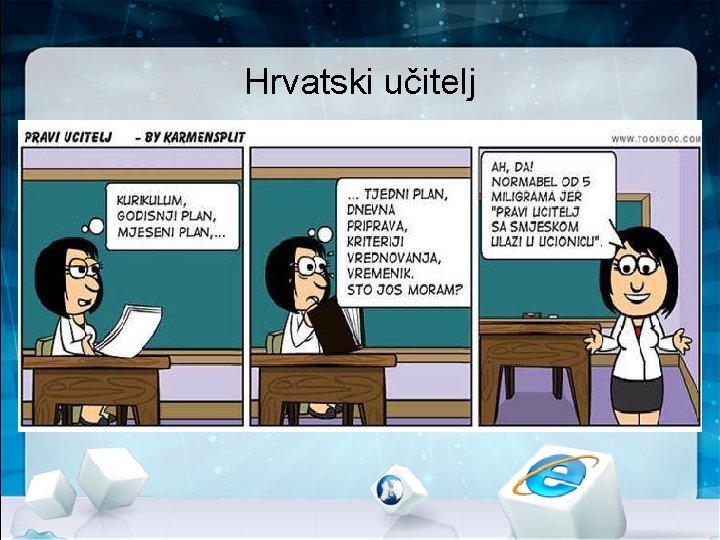 Hrvatski učitelj

PRAVI UCITELJ - BY KARMENSPLIT

WWW.TOONDOO.COM

KURIKULUM, GODISNJI PLAN, MJESENI PLAN,...

... TJEDNI PLAN, DNEVNA PRIPRAVA, KRITERIJI VREDNOVANJA, VREMENIK. STO JOS MORAM?

AH, DA! NORMABEL OD 5 MILIGRAMA JER "PRAVI UCITELJ SA SMJESKOM ULAZI U UCIONICU".